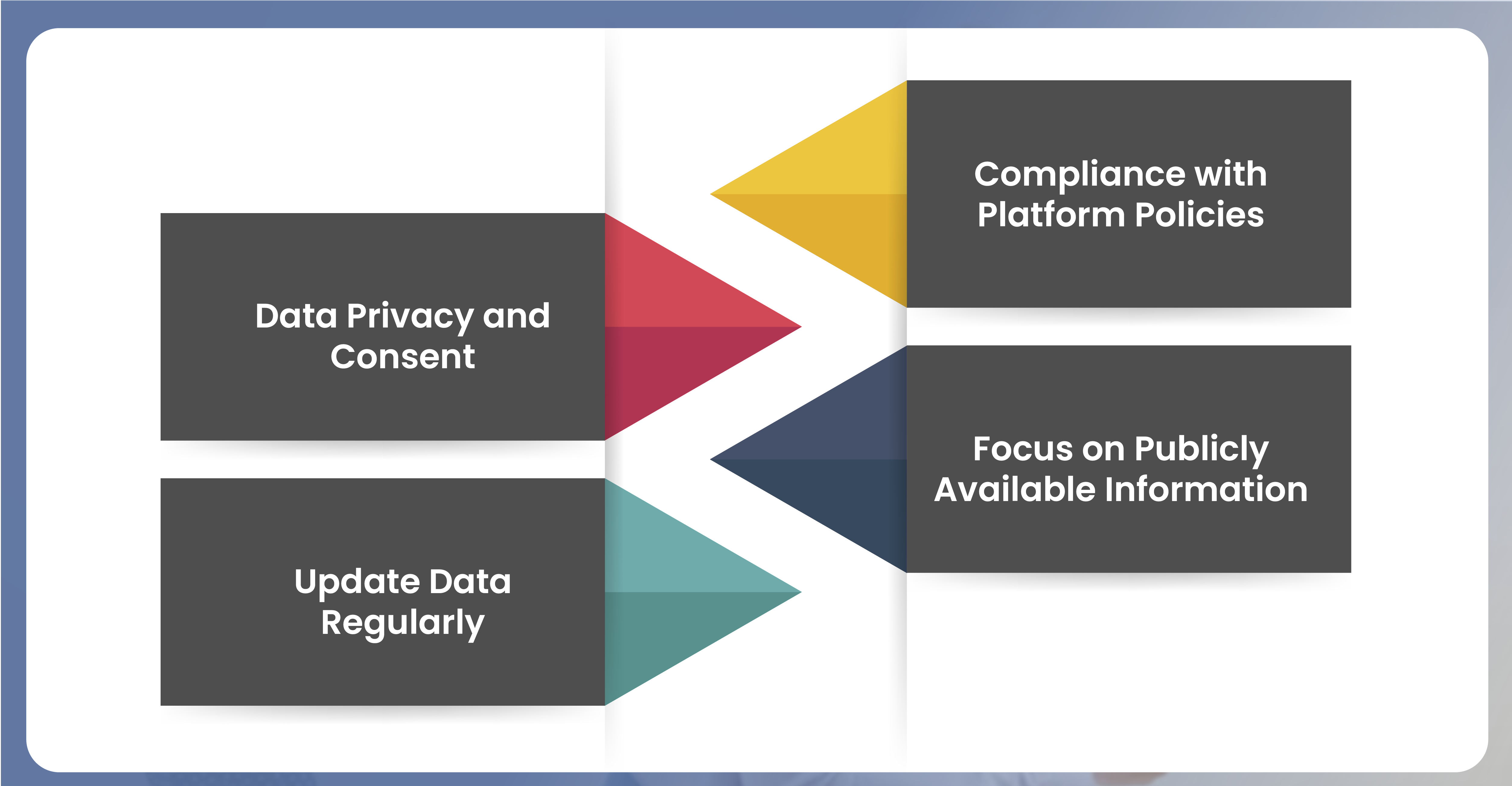 Compliance with Platform Policies

Data Privacy and Consent

Focus on Publicly Available Information

Update Data Regularly